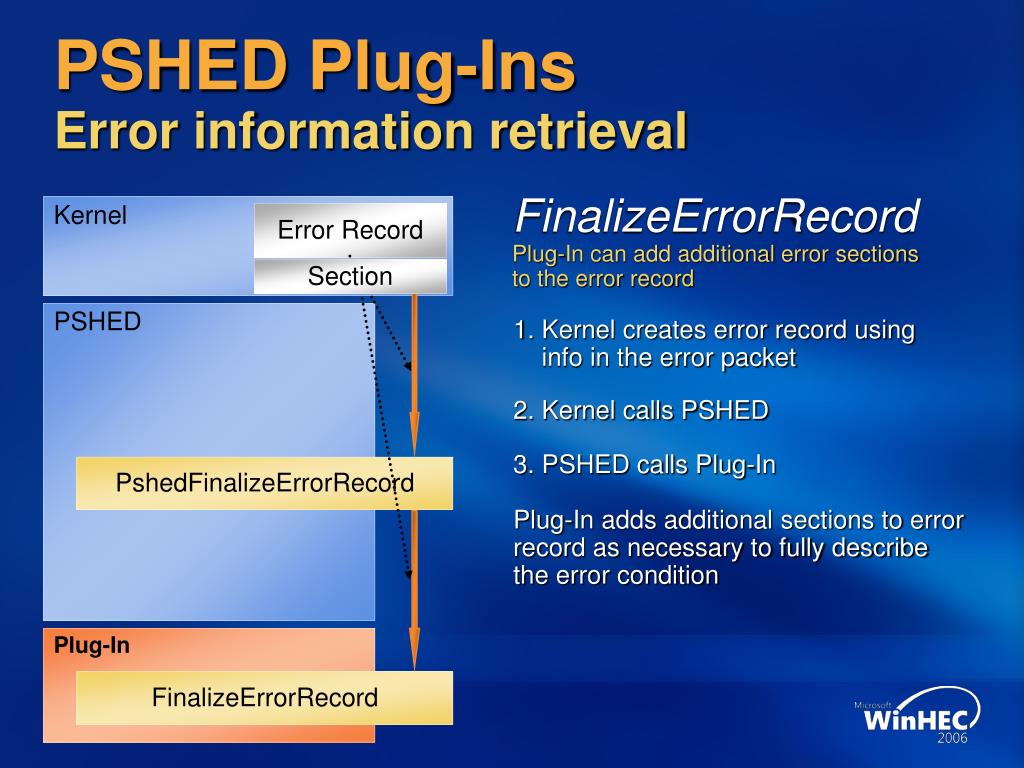 PSHED Plug-Ins
Error information retrieval

Kernel

Error Record

Section

PSHED

PshedFinalizeErrorRecord

Plug-In

FinalizeErrorRecord

FinalizeErrorRecord
Plug-In can add additional error sections to the error record

1. Kernel creates error record using info in the error packet

2. Kernel calls PSHED

3. PSHED calls Plug-In

Plug-In adds additional sections to error record as necessary to fully describe the error condition

Microsoft WinHEC 2006